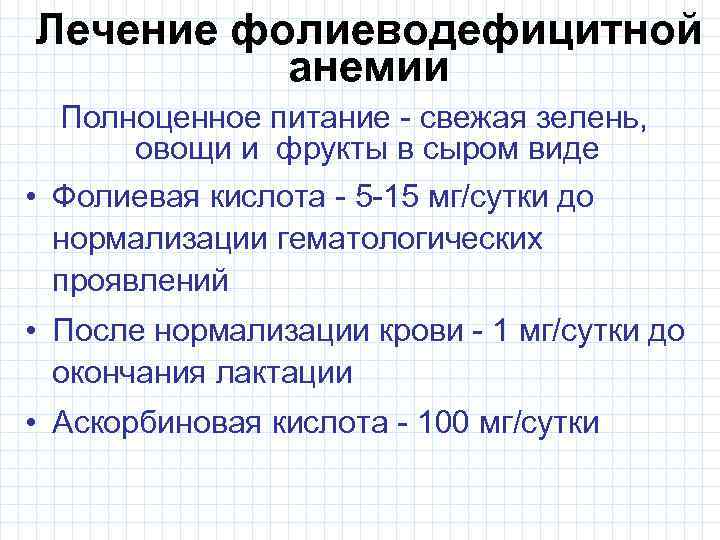 Лечение фолиеводефицитной анемии

Полноценное питание - свежая зелень, овощи и фрукты в сыром виде

• Фолиевая кислота - 5-15 мг/сутки до нормализации гематологических проявлений

• После нормализации крови - 1 мг/сутки до окончания лактации

• Аскорбиновая кислота - 100 мг/сутки